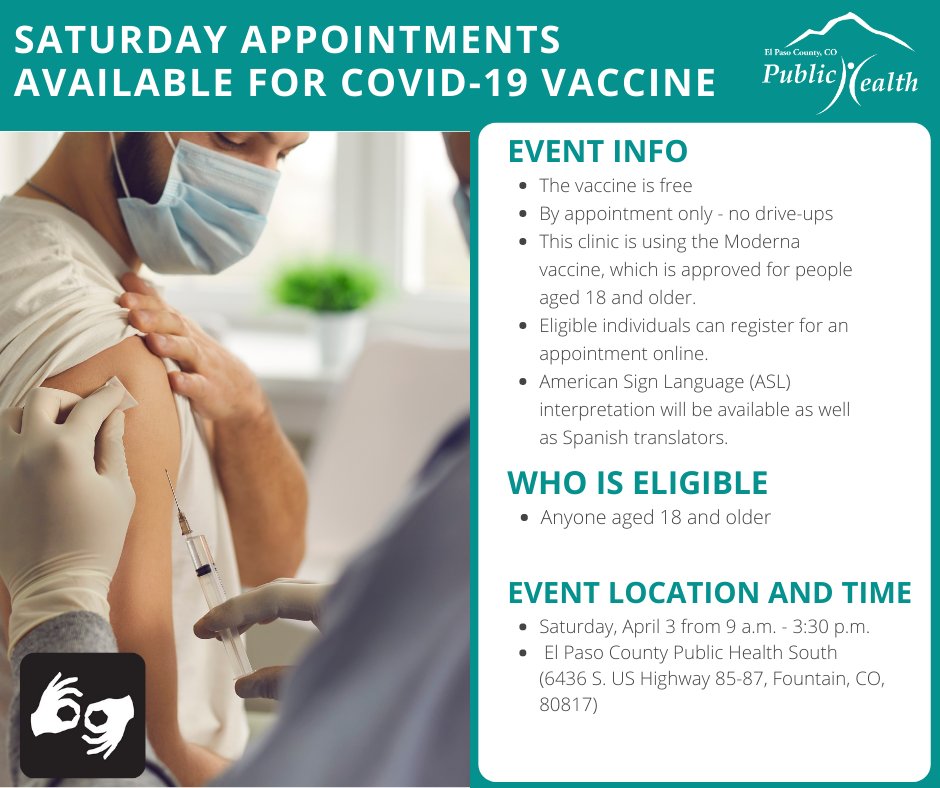 SATURDAY APPOINTMENTS AVAILABLE FOR COVID-19 VACCINE

El Paso County, CO
Public Health

EVENT INFO
- The vaccine is free
- By appointment only - no drive-ups
- This clinic is using the Moderna vaccine, which is approved for people aged 18 and older.
- Eligible individuals can register for an appointment online.
- American Sign Language (ASL) interpretation will be available as well as Spanish translators.

WHO IS ELIGIBLE
- Anyone aged 18 and older

EVENT LOCATION AND TIME
- Saturday, April 3 from 9 a.m. - 3:30 p.m.
- El Paso County Public Health South (6436 S. US Highway 85-87, Fountain, CO, 80817)